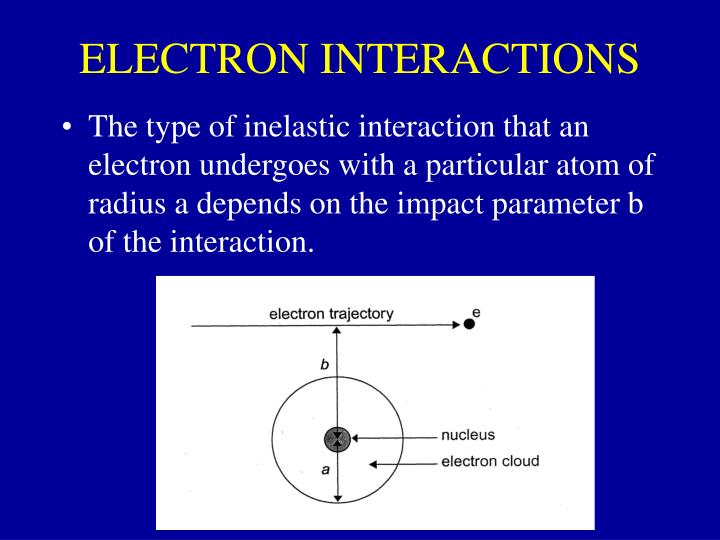 ELECTRON INTERACTIONS

• The type of inelastic interaction that an electron undergoes with a particular atom of radius a depends on the impact parameter b of the interaction.

electron trajectory
e
b
nucleus
electron cloud
a